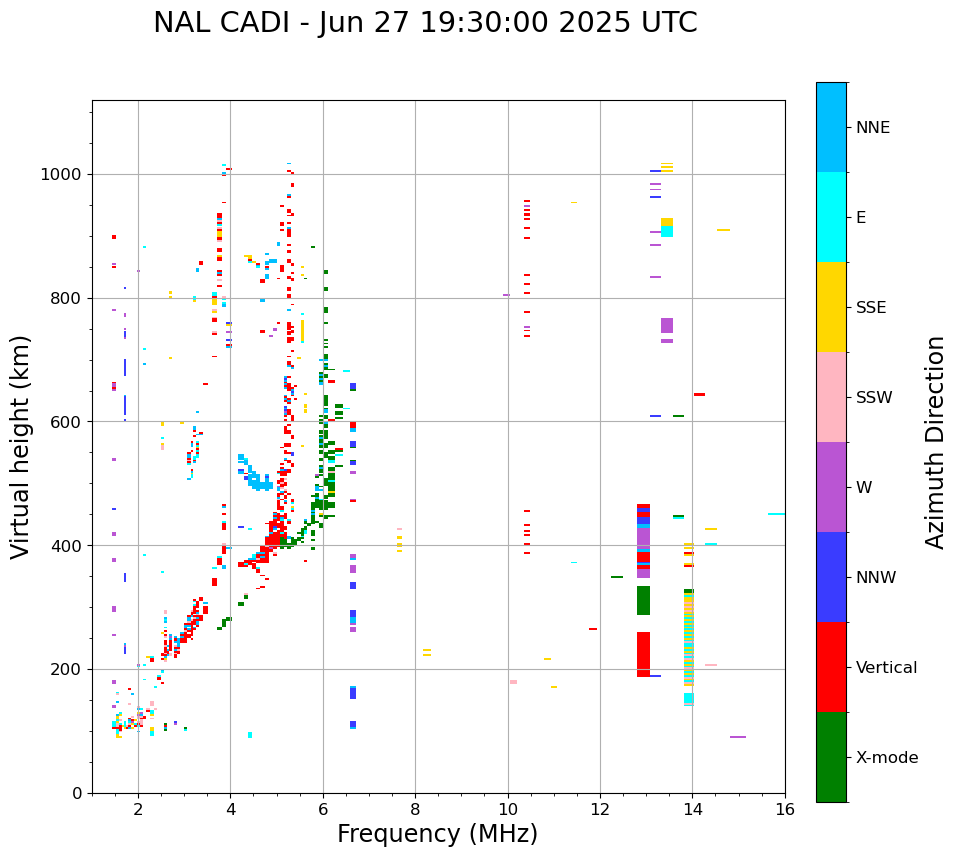 NAL CADI - Jun 27 19:30:00 2025 UTC

Virtual height (km)

1000
800
600
400
200
0

2
4
6
8
10
12
14
16

Frequency (MHz)

NNE
E
SSE
SSW
W
NNW
Vertical
X-mode

Azimuth Direction